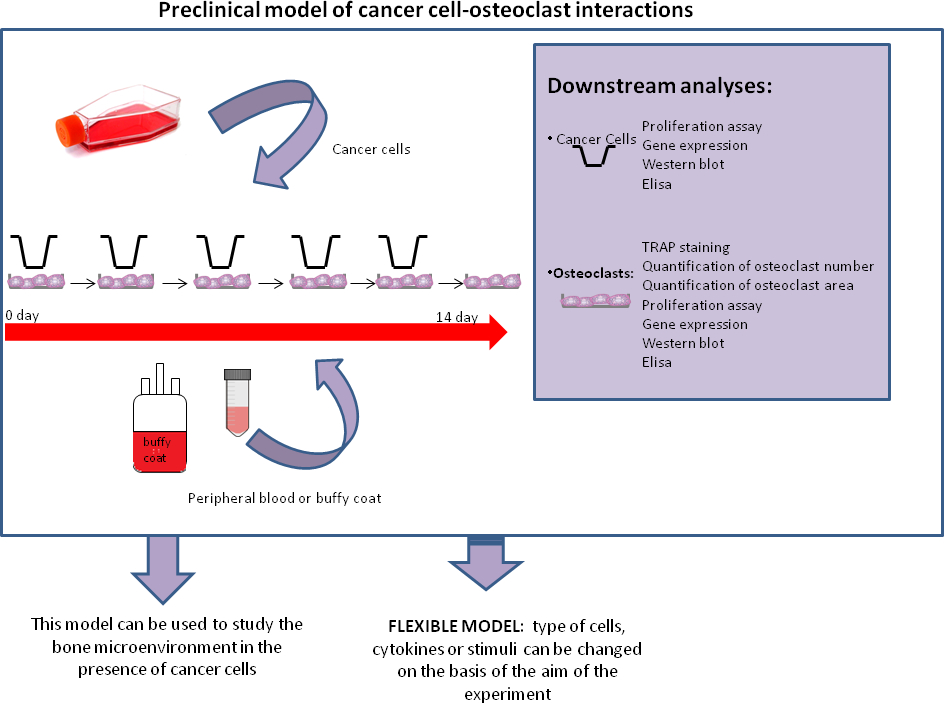 Preclinical model of cancer cell-osteoclast interactions

Cancer cells

0 day

14 day

buffy coat

Peripheral blood or buffy coat

Downstream analyses:

• Cancer Cells
Proliferation assay
Gene expression
Western blot
Elisa

•Osteoclasts:
TRAP staining
Quantification of osteoclast number
Quantification of osteoclast area
Proliferation assay
Gene expression
Western blot
Elisa

This model can be used to study the bone microenvironment in the presence of cancer cells

FLEXIBLE MODEL: type of cells, cytokines or stimuli can be changed on the basis of the aim of the experiment